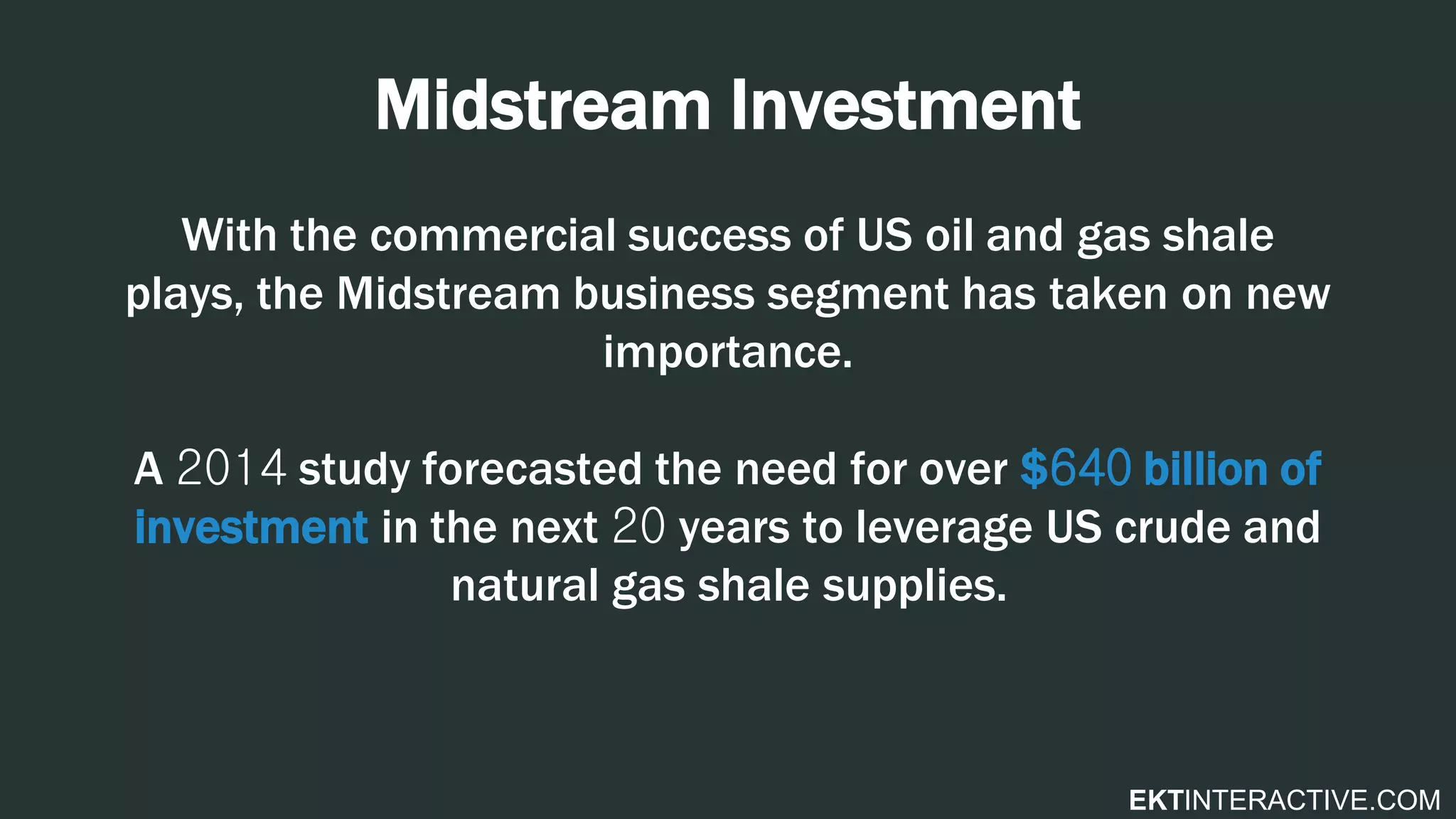 Midstream Investment

With the commercial success of US oil and gas shale plays, the Midstream business segment has taken on new importance.

A 2014 study forecasted the need for over $640 billion of investment in the next 20 years to leverage US crude and natural gas shale supplies.

EKTINTERACTIVE.COM